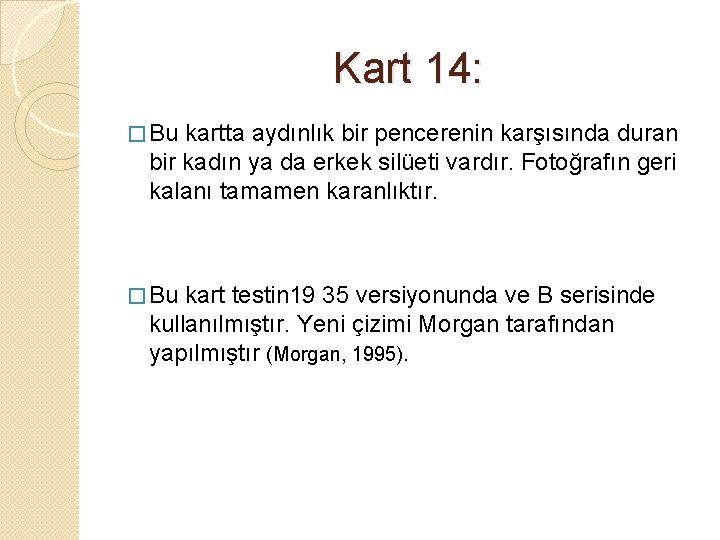 Kart 14:

□ Bu kartta aydınlık bir pencerenin karşısında duran bir kadın ya da erkek silüeti vardır. Fotoğrafın geri kalanı tamamen karanlıktır.

□ Bu kart testin19 35 versiyonunda ve B serisinde kullanılmıştır. Yeni çizimi Morgan tarafından yapılmıştır (Morgan, 1995).